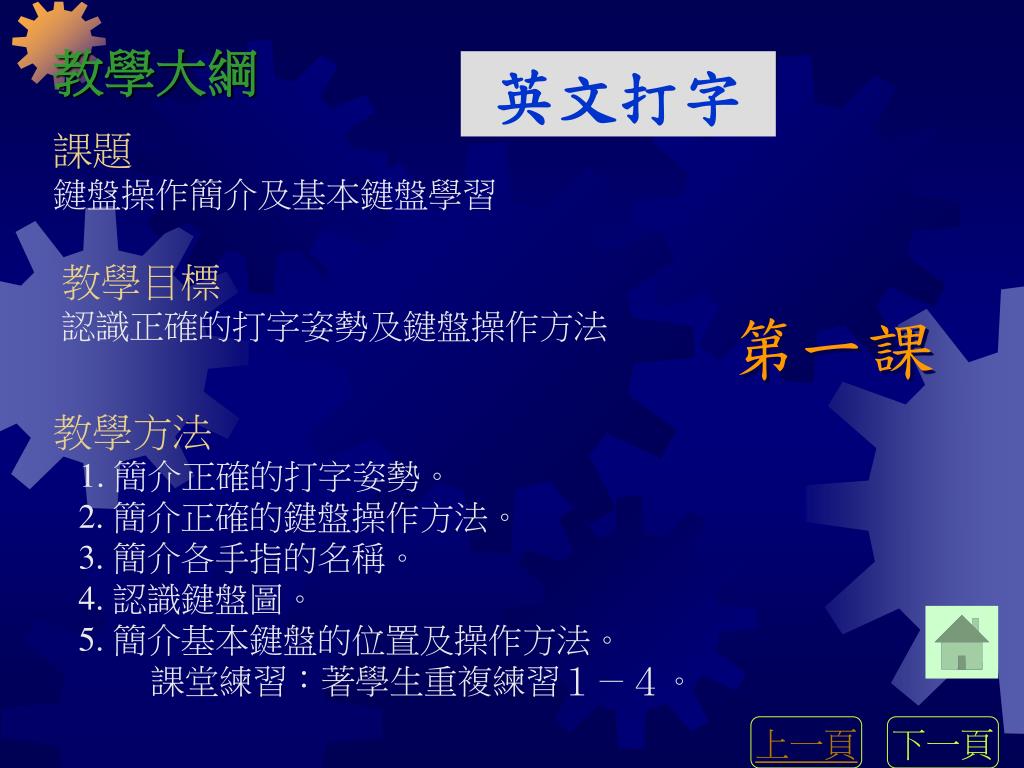 教學大綱

英文打字

課題
鍵盤操作簡介及基本鍵盤學習

教學目標
認識正確的打字姿勢及鍵盤操作方法

第一課

教學方法
1. 簡介正確的打字姿勢。
2. 簡介正確的鍵盤操作方法。
3. 簡介各手指的名稱。
4. 認識鍵盤圖。
5. 簡介基本鍵盤的位置及操作方法。
課堂練習：著學生重複練習１－４。

上一頁 下一頁